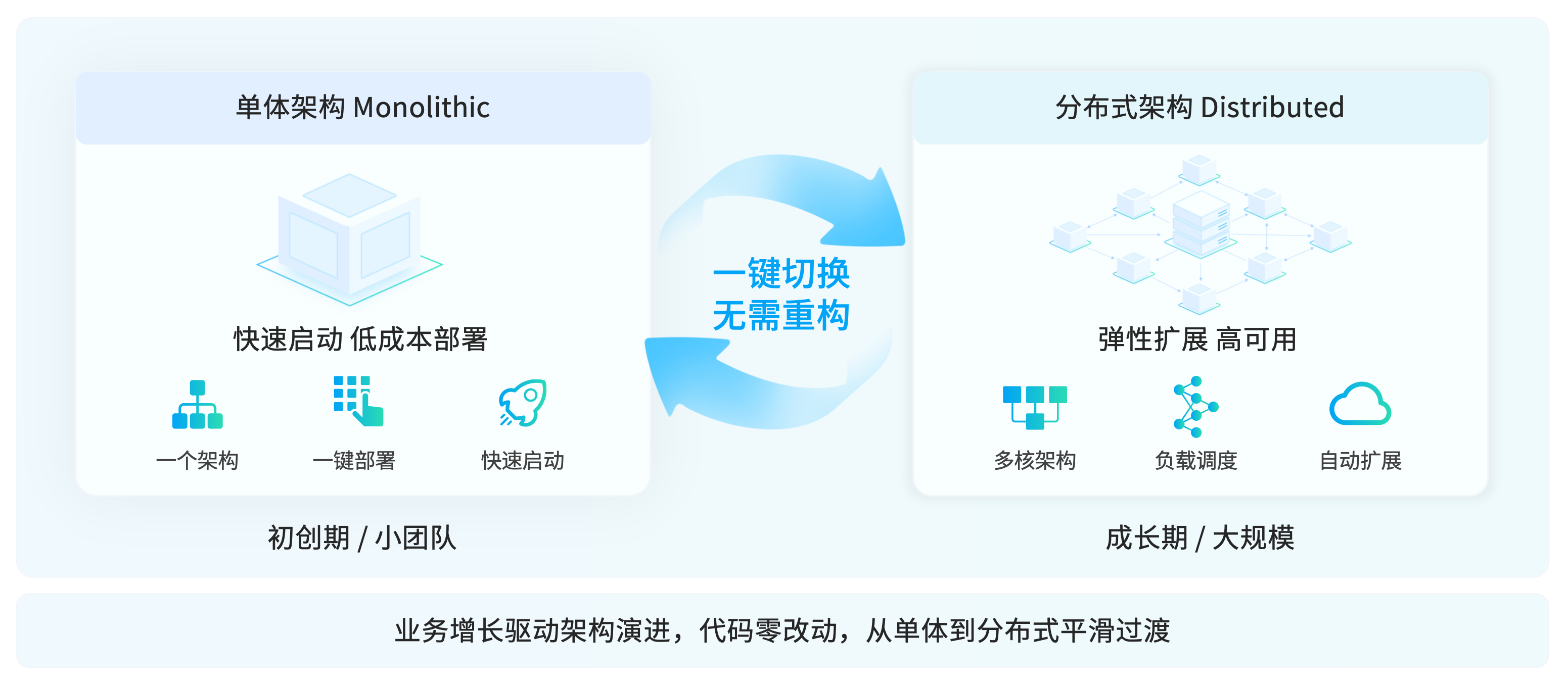 单体架构 Monolithic

快速启动 低成本部署

一个架构

一键部署

快速启动

初创期 / 小团队

一键切换
无需重构

分布式架构 Distributed

弹性扩展 高可用

多核架构

负载调度

自动扩展

成长期 / 大规模

业务增长驱动架构演进，代码零改动，从单体到分布式平滑过渡